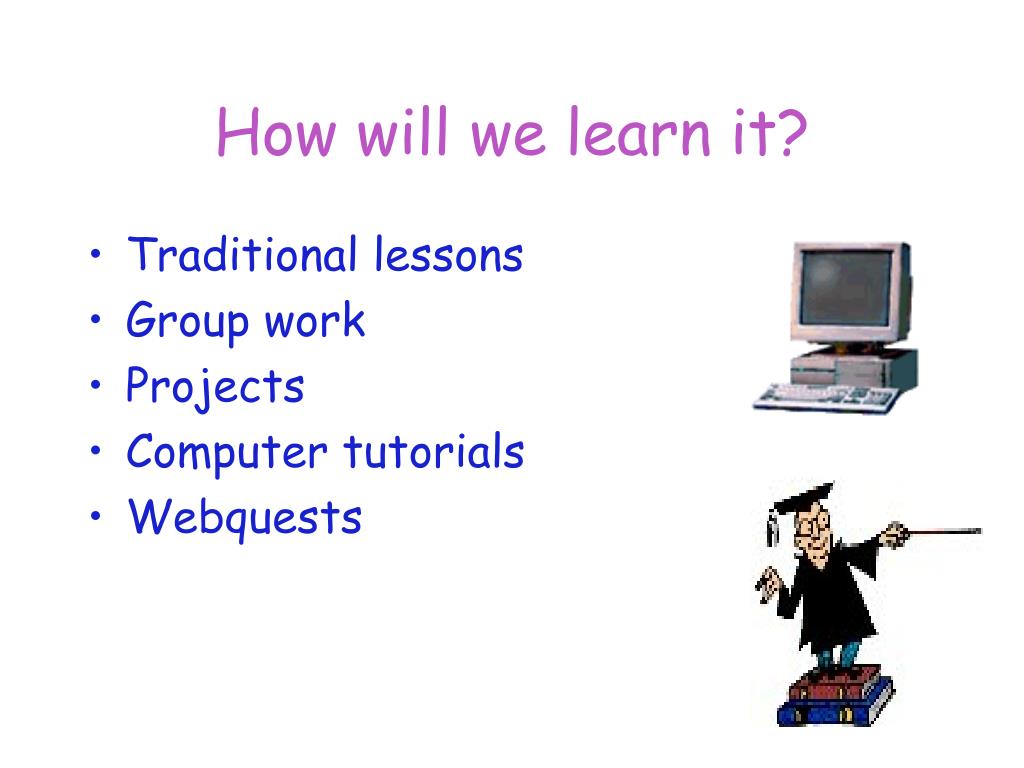 How will we learn it?

• Traditional lessons
• Group work
• Projects
• Computer tutorials
• Webquests